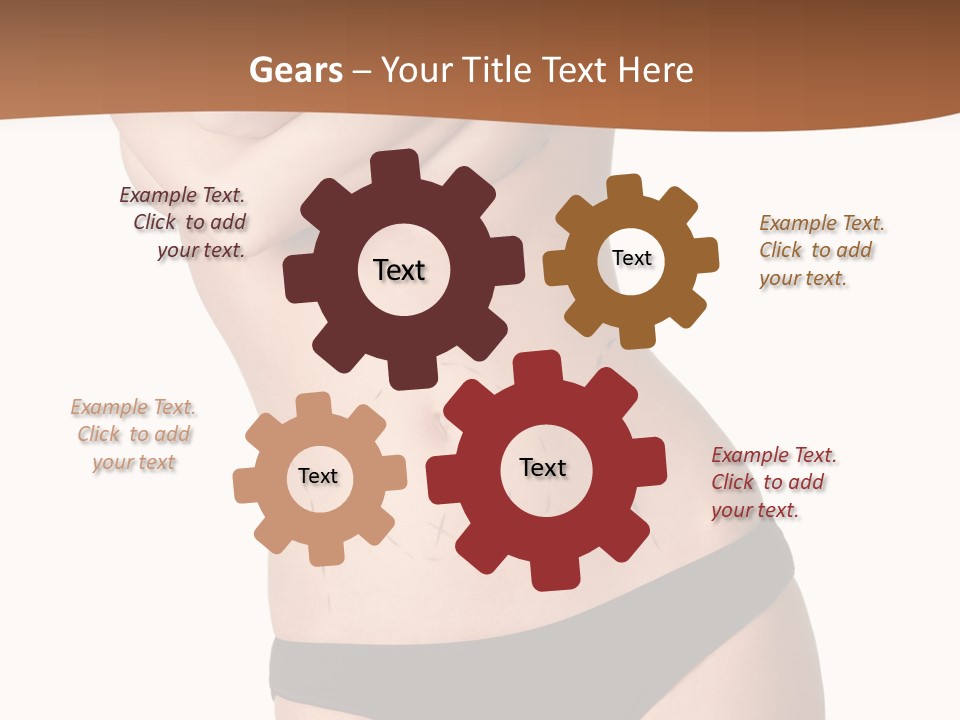 Gears – Your Title Text Here

Example Text. Click to add your text.

Text

Text

Example Text. Click to add your text.

Example Text. Click to add your text

Text

Text

Example Text. Click to add your text.